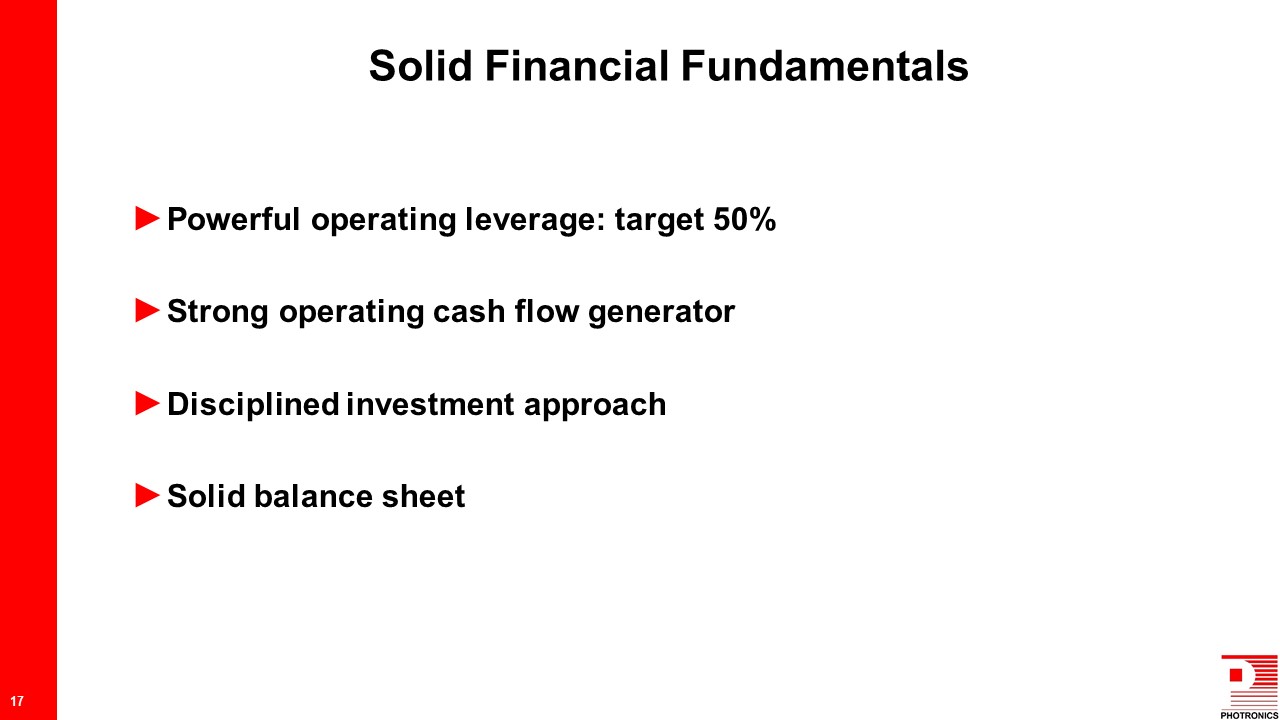 Solid Financial Fundamentals

►Powerful operating leverage: target 50%

►Strong operating cash flow generator

►Disciplined investment approach

►Solid balance sheet

17

PHOTRONICS